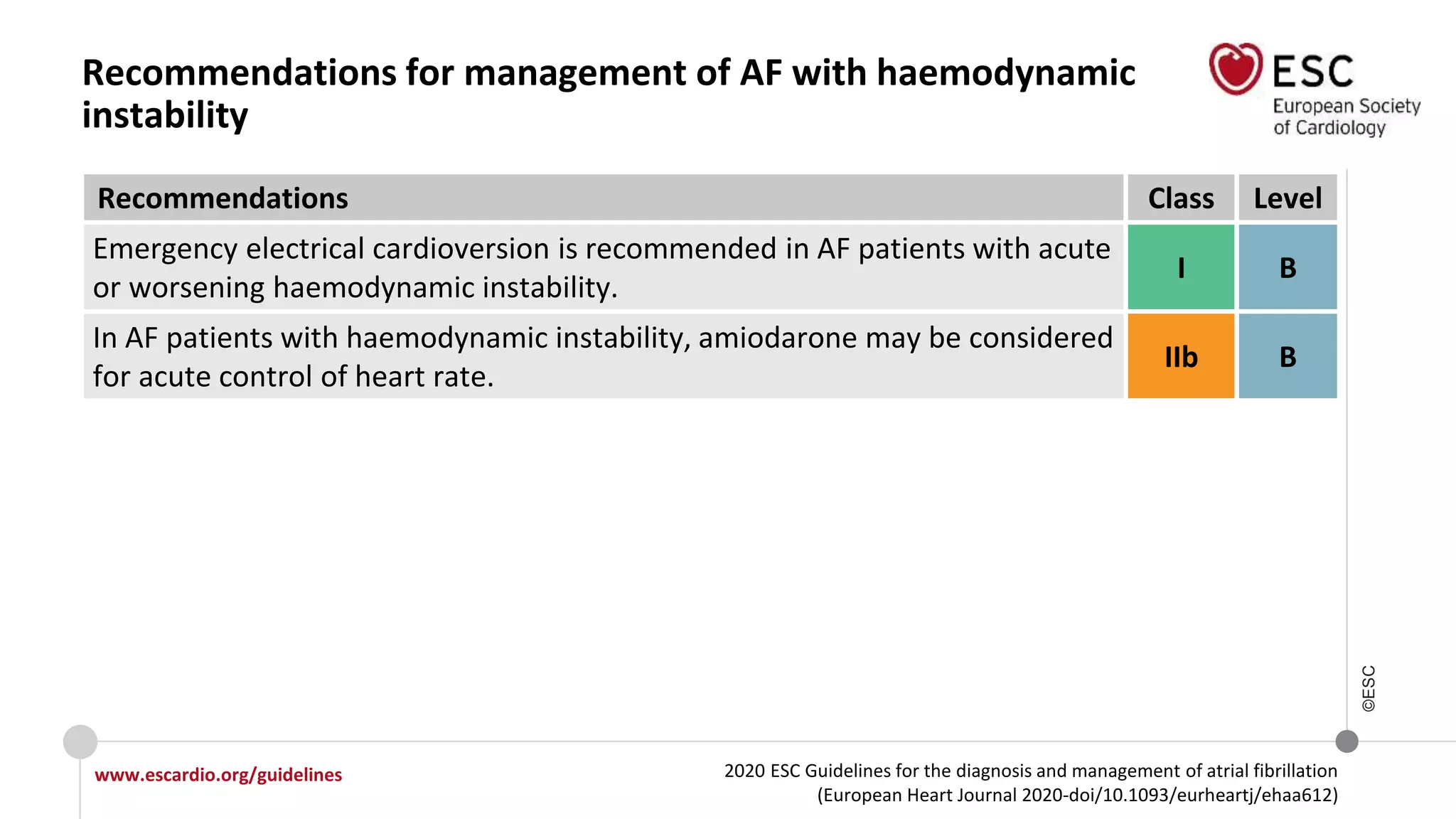 Recommendations for management of AF with haemodynamic instability

ESC
European Society of Cardiology

| Recommendations | Class | Level |
|---|---|---|
| Emergency electrical cardioversion is recommended in AF patients with acute or worsening haemodynamic instability. | I | B |
| In AF patients with haemodynamic instability, amiodarone may be considered for acute control of heart rate. | IIb | B |

©ESC

www.escardio.org/guidelines

2020 ESC Guidelines for the diagnosis and management of atrial fibrillation (European Heart Journal 2020-doi/10.1093/eurheartj/ehaa612)